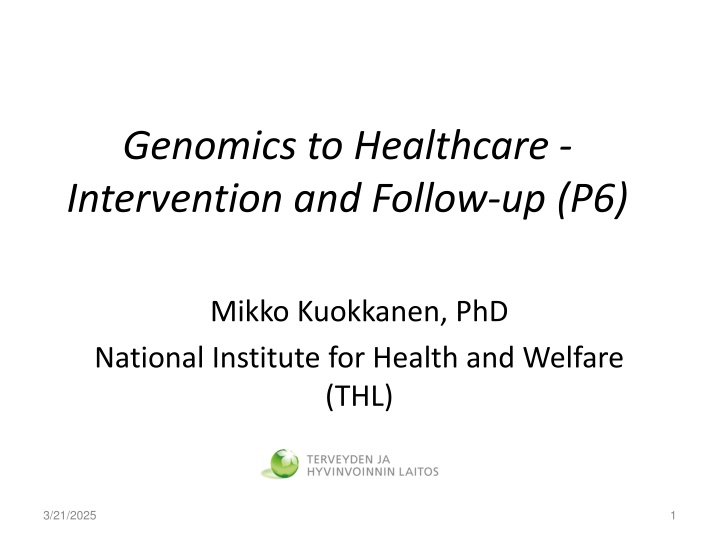 Genomics to Healthcare - Intervention and Follow-up (P6)

Mikko Kuokkanen, PhD

National Institute for Health and Welfare (THL)

TERVEYDEN JA
HYVINVOINNIN LAITOS

3/21/2025

1